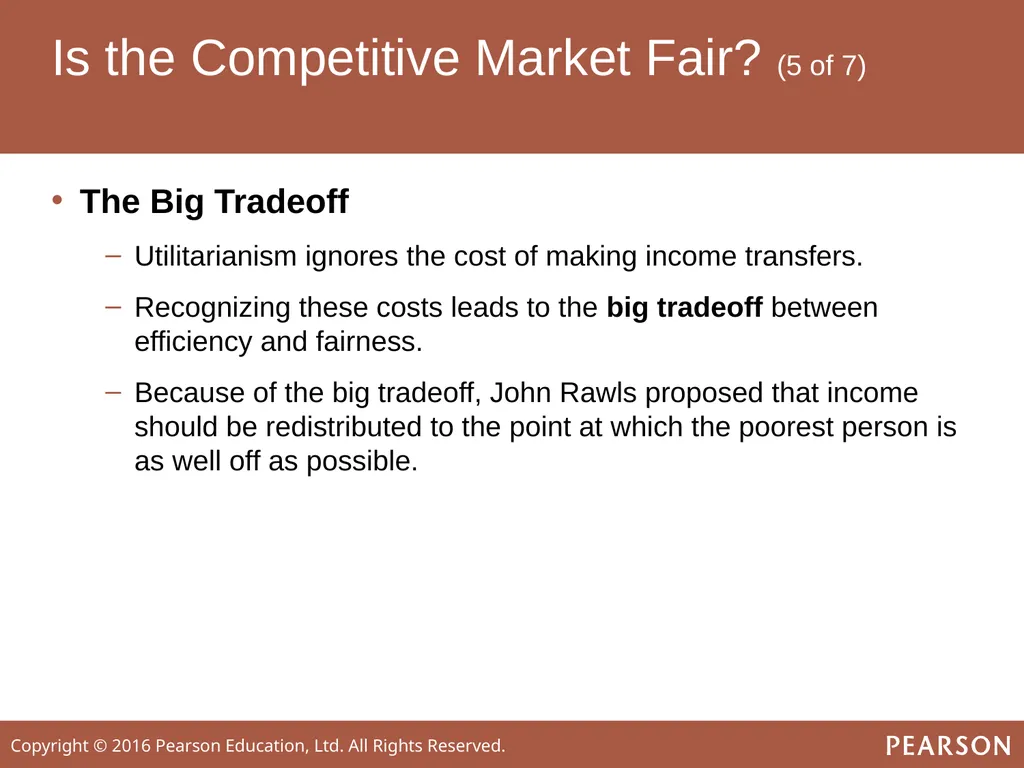 Is the Competitive Market Fair? (5 of 7)

• The Big Tradeoff

– Utilitarianism ignores the cost of making income transfers.

– Recognizing these costs leads to the big tradeoff between efficiency and fairness.

– Because of the big tradeoff, John Rawls proposed that income should be redistributed to the point at which the poorest person is as well off as possible.

Copyright © 2016 Pearson Education, Ltd. All Rights Reserved.

PEARSON